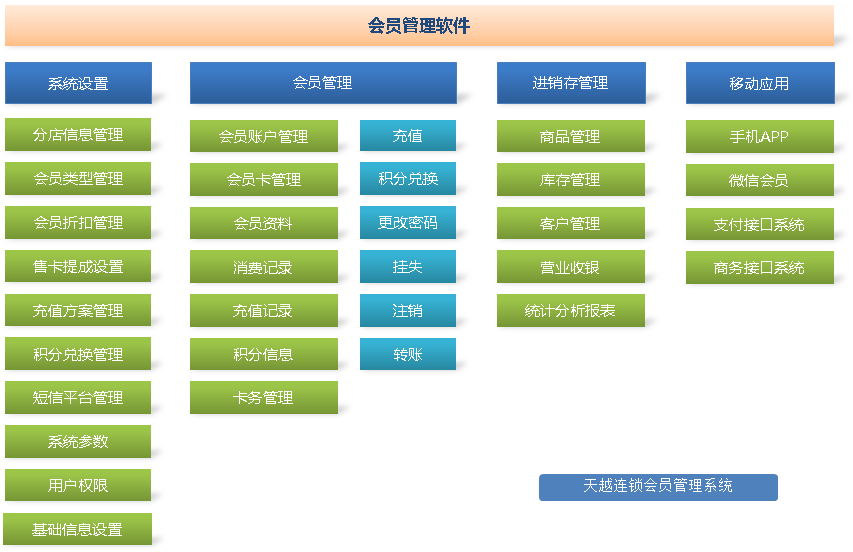 会员管理软件

系统设置

分店信息管理

会员类型管理

会员折扣管理

售卡提成设置

充值方案管理

积分兑换管理

短信平台管理

系统参数

用户权限

基础信息设置

会员管理

会员账户管理

会员卡管理

会员资料

消费记录

充值记录

积分信息

卡务管理

充值

积分兑换

更改密码

挂失

注销

转账

进销存管理

商品管理

库存管理

客户管理

营业收银

统计分析报表

移动应用

手机APP

微信会员

支付接口系统

商务接口系统

天越连锁会员管理系统